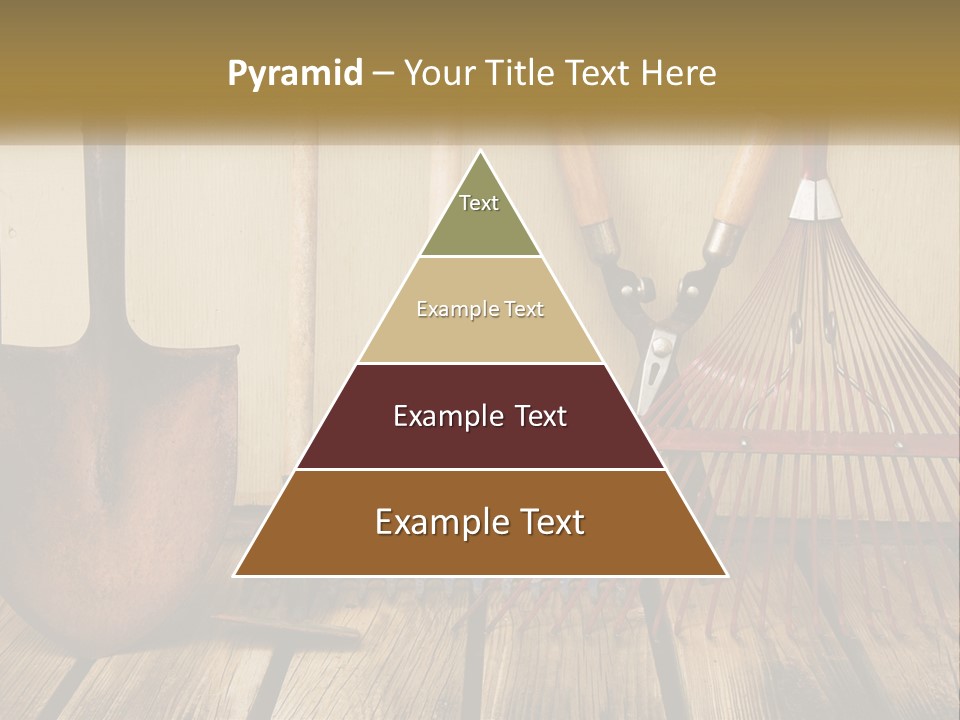 Pyramid – Your Title Text Here

Text

Example Text

Example Text

Example Text